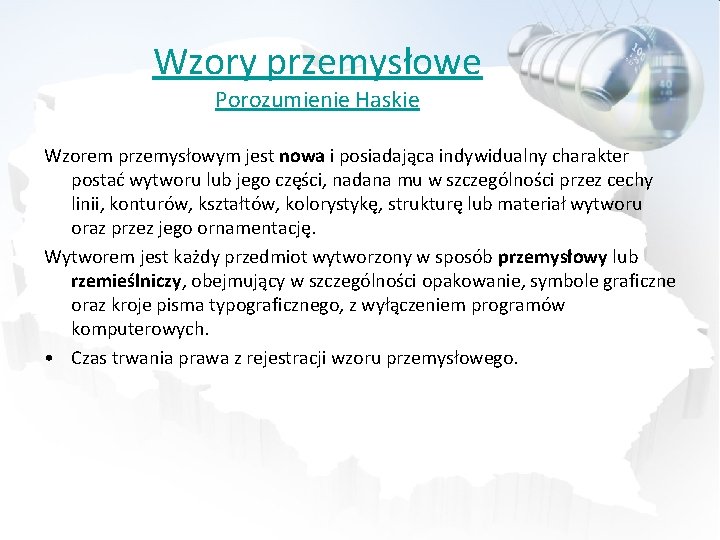 Wzory przemysłowe
Porozumienie Haskie

Wzorem przemysłowym jest nowa i posiadająca indywidualny charakter postać wytworu lub jego części, nadana mu w szczególności przez cechy linii, konturów, kształtów, kolorystykę, strukturę lub materiał wytworu oraz przez jego ornamentację.

Wytworem jest każdy przedmiot wytworzony w sposób przemysłowy lub rzemieślniczy, obejmujący w szczególności opakowanie, symbole graficzne oraz kroje pisma typograficznego, z wyłączeniem programów komputerowych.

• Czas trwania prawa z rejestracji wzoru przemysłowego.